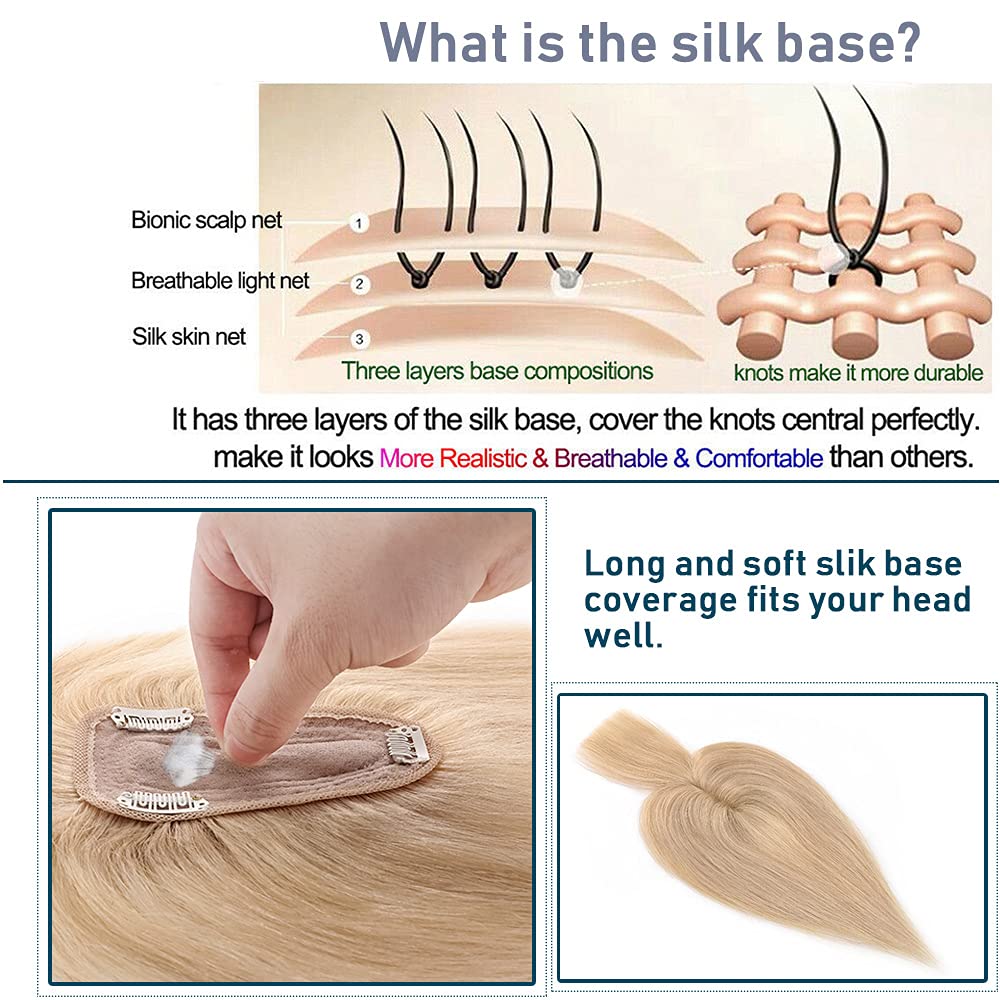 What is the silk base?

Bionic scalp net
1
Breathable light net
2
Silk skin net
3

Three layers base compositions
knots make it more durable

It has three layers of the silk base, cover the knots central perfectly. make it looks More Realistic & Breathable & Comfortable than others.

Long and soft slik base coverage fits your head well.